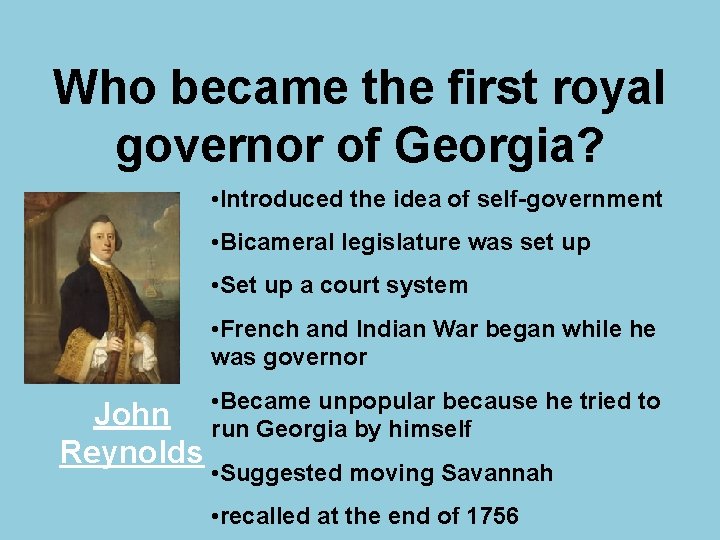 Who became the first royal governor of Georgia?

John Reynolds

•Introduced the idea of self-government

•Bicameral legislature was set up

•Set up a court system

•French and Indian War began while he was governor

•Became unpopular because he tried to run Georgia by himself

•Suggested moving Savannah

•recalled at the end of 1756